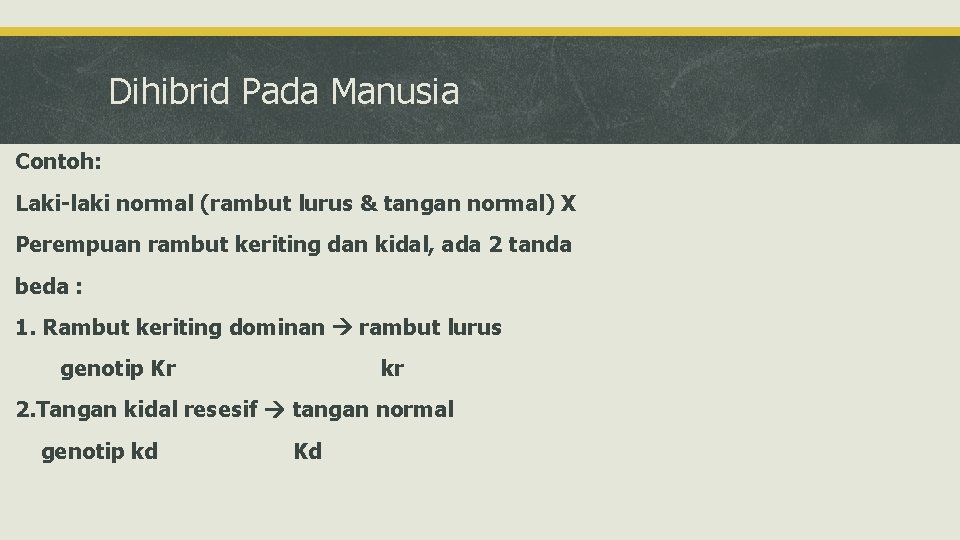 Dihibrid Pada Manusia

Contoh:

Laki-laki normal (rambut lurus & tangan normal) X Perempuan rambut keriting dan kidal, ada 2 tanda beda :

1. Rambut keriting dominan → rambut lurus

genotip Kr kr

2.Tangan kidal resesif → tangan normal

genotip kd Kd